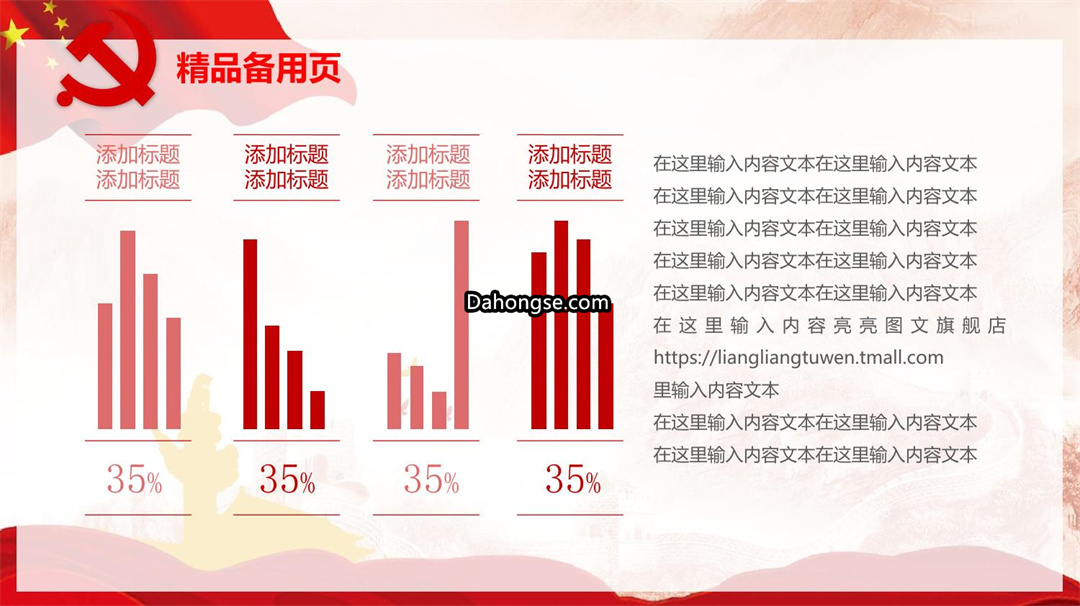 精品备用页

添加标题
添加标题

35%

添加标题
添加标题

35%

添加标题
添加标题

35%

添加标题
添加标题

35%

Dahongse.com

在这里输入内容文本在这里输入内容文本
在这里输入内容文本在这里输入内容文本
在这里输入内容文本在这里输入内容文本
在这里输入内容文本在这里输入内容文本
在这里输入内容文本在这里输入内容文本
在这里输入内容亮亮图文旗舰店
https://liangliangtuwen.tmall.com
里输入内容文本
在这里输入内容文本在这里输入内容文本
在这里输入内容文本在这里输入内容文本